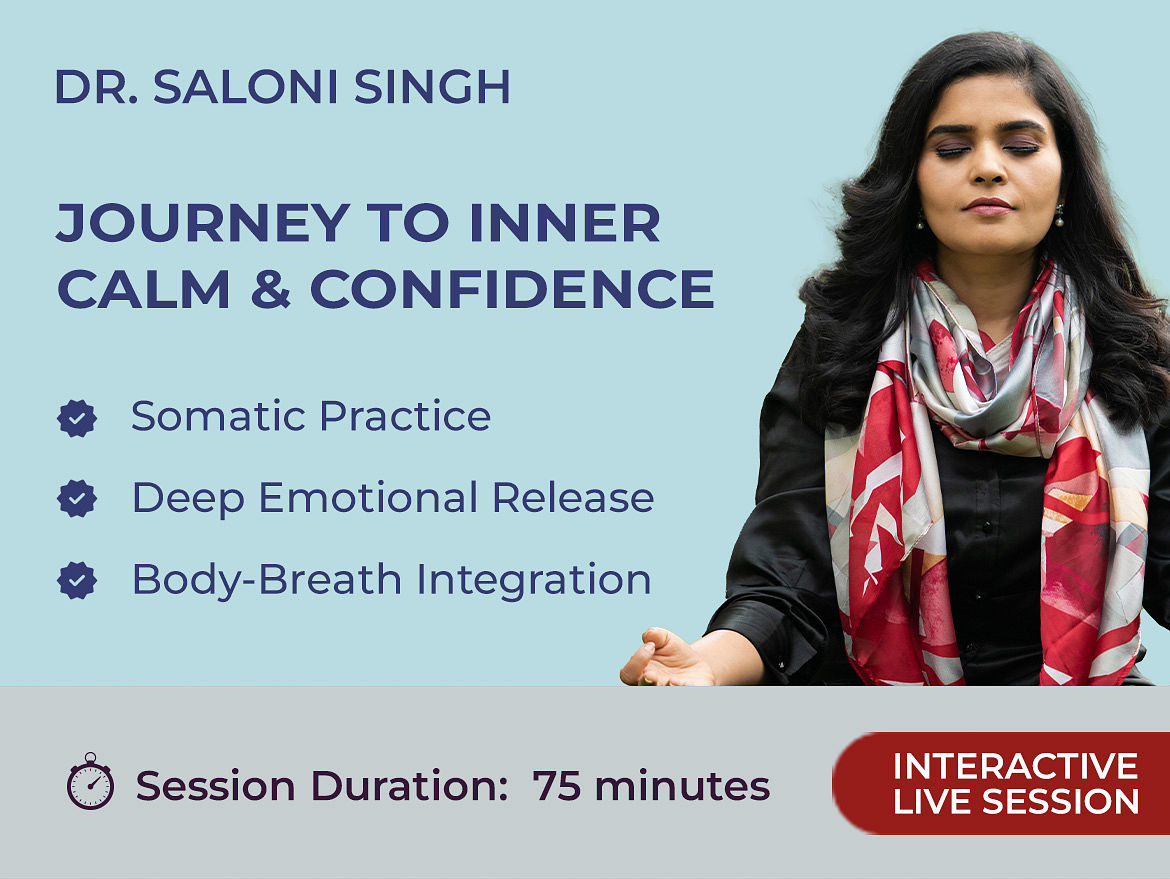 DR. SALONI SINGH

JOURNEY TO INNER CALM & CONFIDENCE

Somatic Practice

Deep Emotional Release

Body-Breath Integration

Session Duration: 75 minutes

INTERACTIVE LIVE SESSION